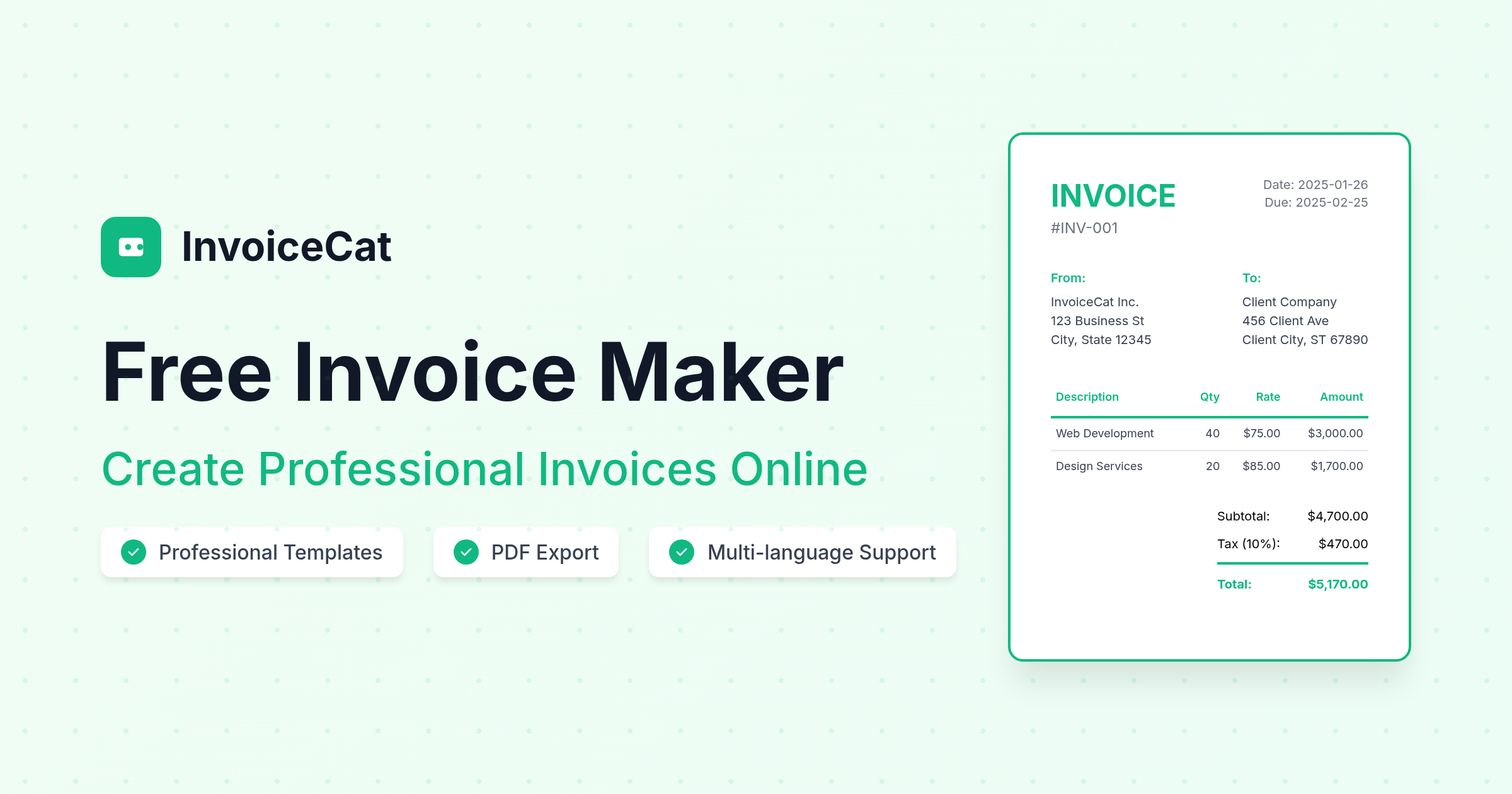 InvoiceCat

Free Invoice Maker

Create Professional Invoices Online

Professional Templates

PDF Export

Multi-language Support

INVOICE
#INV-001

Date: 2025-01-26
Due: 2025-02-25

From:
InvoiceCat Inc.
123 Business St
City, State 12345

To:
Client Company
456 Client Ave
Client City, ST 67890

| Description | Qty | Rate | Amount |
|---|---|---|---|
| Web Development | 40 | \$75.00 | \$3,000.00 |
| Design Services | 20 | \$85.00 | \$1,700.00 |

Subtotal: \$4,700.00
Tax (10%): \$470.00
Total: \$5,170.00